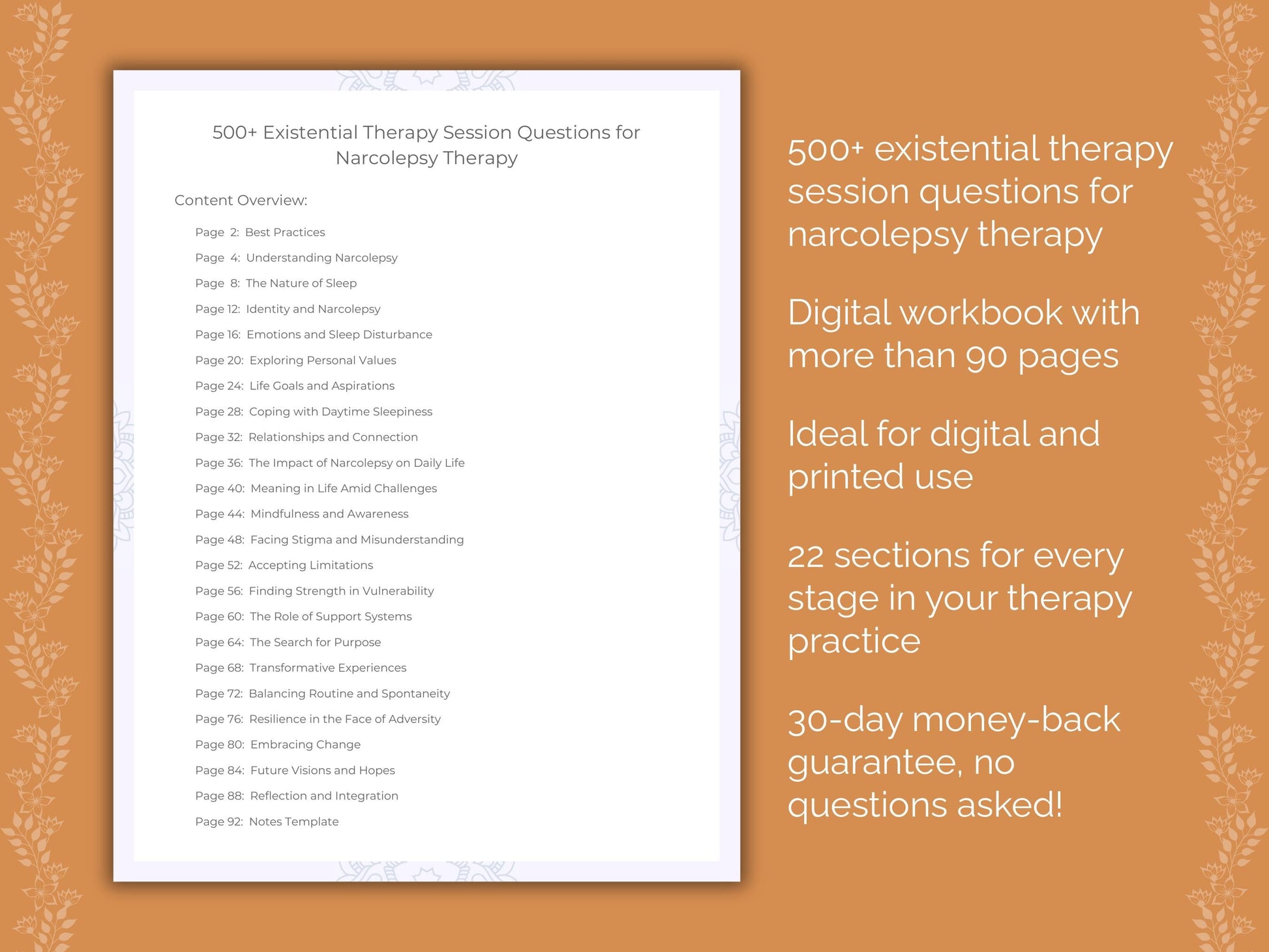 500+ Existential Therapy Session Questions for Narcolepsy Therapy

Content Overview:

Page 2: Best Practices
Page 4: Understanding Narcolepsy
Page 8: The Nature of Sleep
Page 12: Identity and Narcolepsy
Page 16: Emotions and Sleep Disturbance
Page 20: Exploring Personal Values
Page 24: Life Goals and Aspirations
Page 28: Coping with Daytime Sleepiness
Page 32: Relationships and Connection
Page 36: The Impact of Narcolepsy on Daily Life
Page 40: Meaning in Life Amid Challenges
Page 44: Mindfulness and Awareness
Page 48: Facing Stigma and Misunderstanding
Page 52: Accepting Limitations
Page 56: Finding Strength in Vulnerability
Page 60: The Role of Support Systems
Page 64: The Search for Purpose
Page 68: Transformative Experiences
Page 72: Balancing Routine and Spontaneity
Page 76: Resilience in the Face of Adversity
Page 80: Embracing Change
Page 84: Future Visions and Hopes
Page 88: Reflection and Integration
Page 92: Notes Template

500+ existential therapy session questions for narcolepsy therapy

Digital workbook with more than 90 pages

Ideal for digital and printed use

22 sections for every stage in your therapy practice

30-day money-back guarantee, no questions asked!